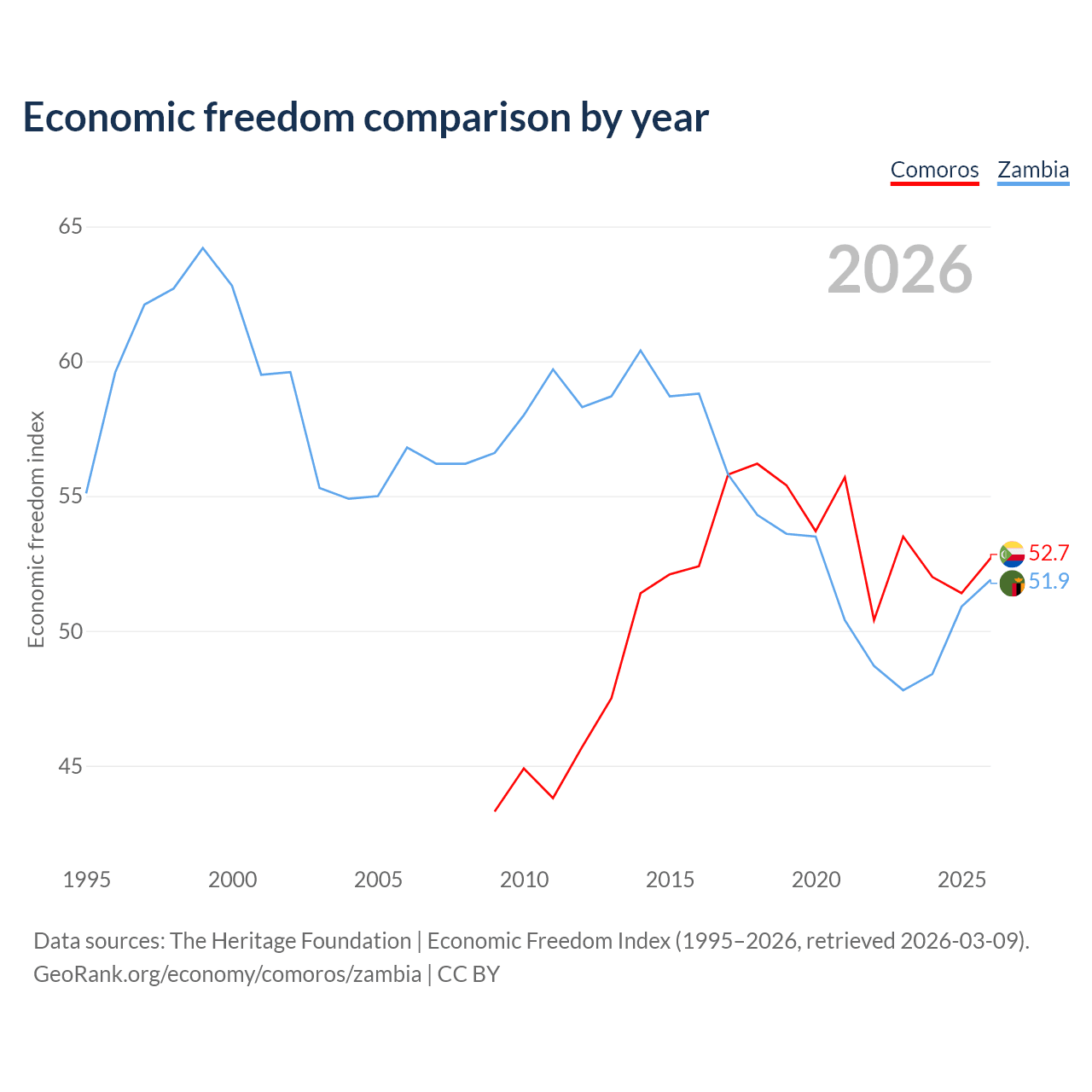 Economic freedom comparison by year

Comoros Zambia

2026

Economic freedom index

65
60
55
50
45

52.7
51.9

1995 2000 2005 2010 2015 2020 2025

Data sources: The Heritage Foundation | Economic Freedom Index (1995–2026, retrieved 2026-03-09).
GeoRank.org/economy/comoros/zambia | CC BY